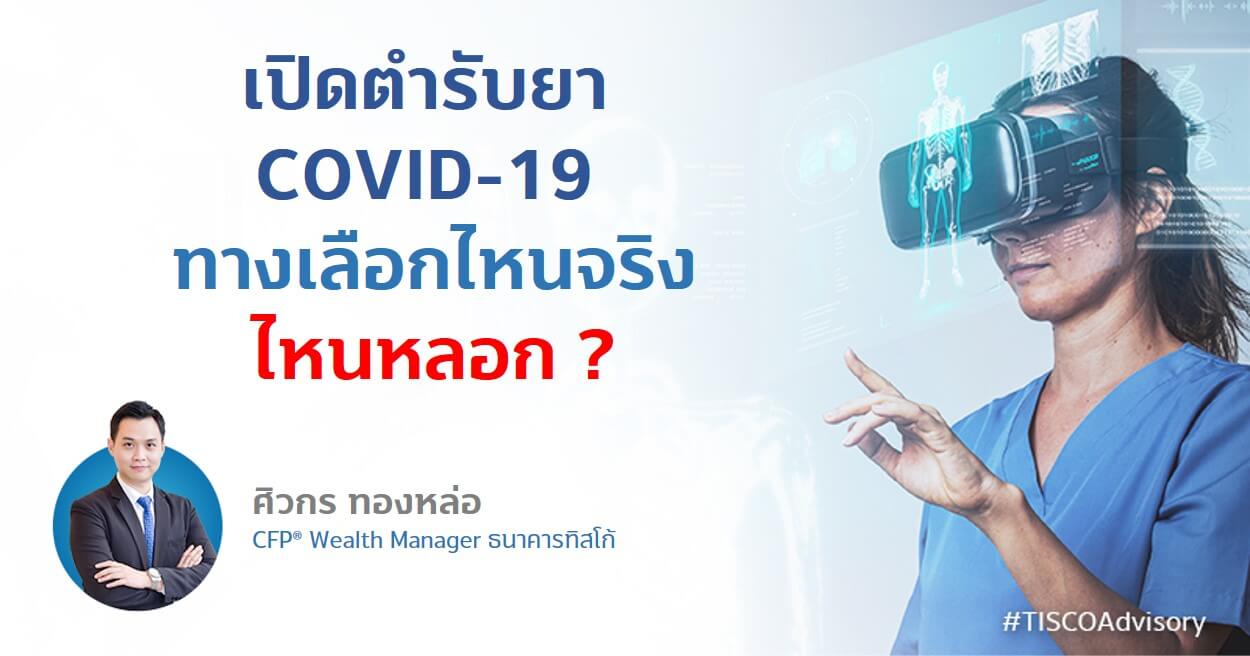 เปิดตำรับยา
COVID-19
ทางเลือกไหนจริง
ไหนหลอก ?

ศิวกร ทองหล่อ
CFP® Wealth Manager ธนาคารทิสโก้

#TISCOAdvisory